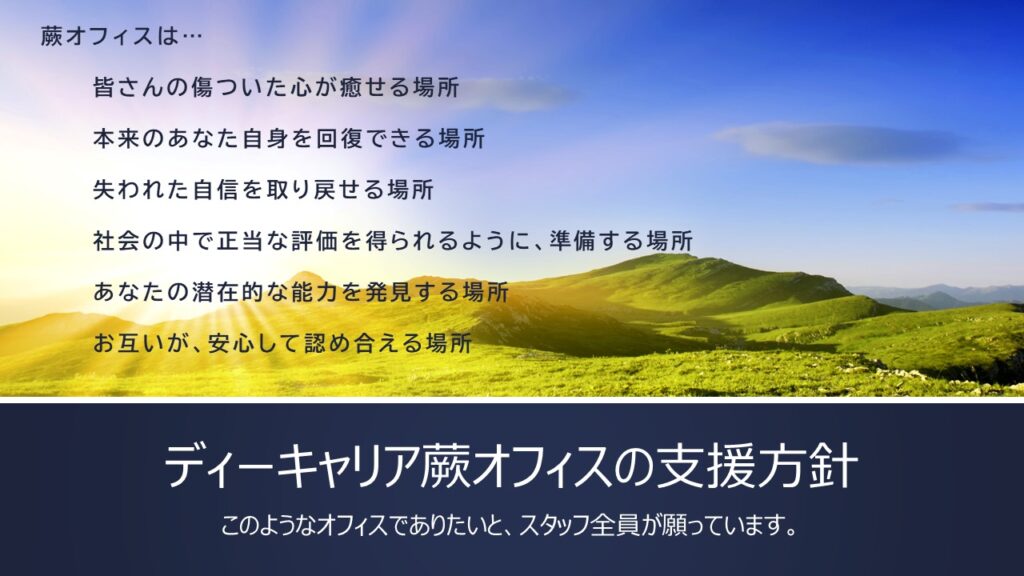 蕨オフィスは…

皆さんの傷ついた心が癒せる場所

本来のあなた自身を回復できる場所

失われた自信を取り戻せる場所

社会の中で正当な評価を得られるように、準備する場所

あなたの潜在的な能力を発見する場所

お互いが、安心して認め合える場所

ディーキャリア蕨オフィスの支援方針

このようなオフィスでありたいと、スタッフ全員が願っています。